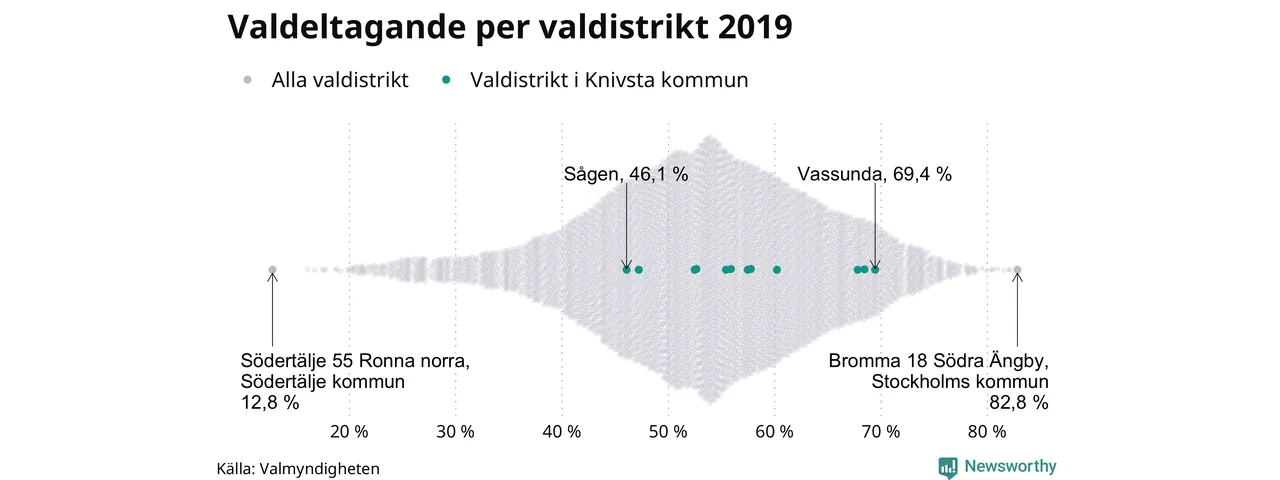 Valdeltagande per valdistrikt 2019

Alla valdistrikt
Valdistrikt i Knivsta kommun

Sågen, 46,1 %
Vassunda, 69,4 %

Södertälje 55 Ronna norra, Södertälje kommun 12,8 %

Bromma 18 Södra Ängby, Stockholms kommun 82,8 %

20 %
30 %
40 %
50 %
60 %
70 %
80 %

Källa: Valmyndigheten

Newsworthy